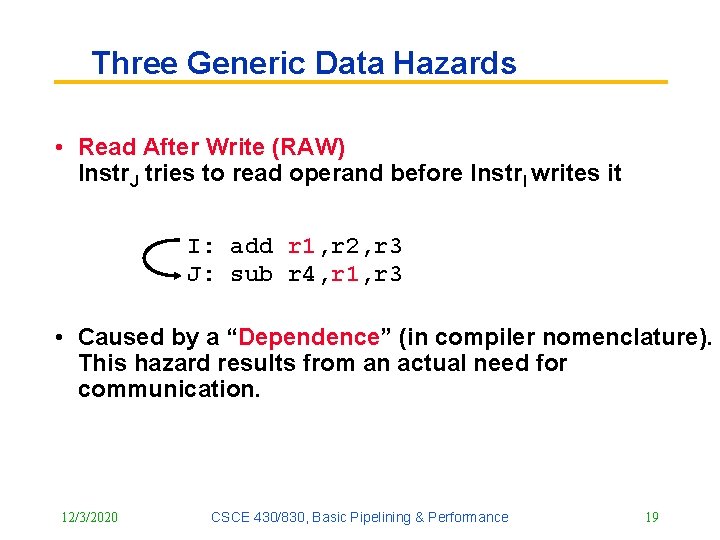 Three Generic Data Hazards

• Read After Write (RAW)
Instr$_J$ tries to read operand before Instr$_I$ writes it

I: add r1,r2,r3
J: sub r4,r1,r3

• Caused by a “Dependence” (in compiler nomenclature). This hazard results from an actual need for communication.

12/3/2020 CSCE 430/830, Basic Pipelining & Performance 19